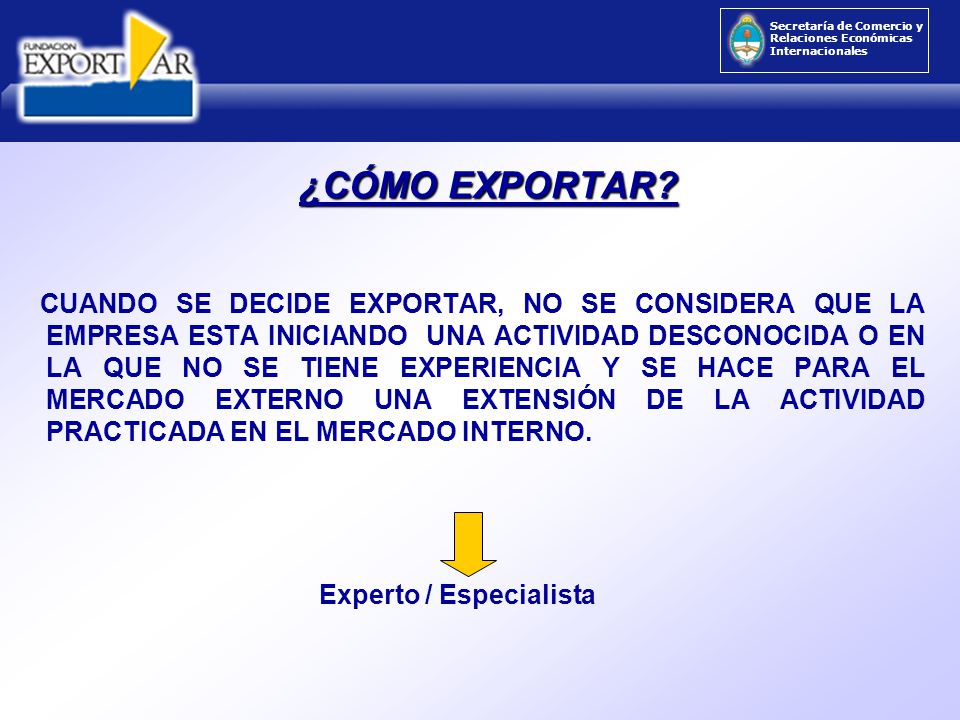 FUNDACION
EXPORT AR

Secretaría de Comercio y Relaciones Económicas Internacionales

¿CÓMO EXPORTAR?

CUANDO SE DECIDE EXPORTAR, NO SE CONSIDERA QUE LA EMPRESA ESTA INICIANDO UNA ACTIVIDAD DESCONOCIDA O EN LA QUE NO SE TIENE EXPERIENCIA Y SE HACE PARA EL MERCADO EXTERNO UNA EXTENSIÓN DE LA ACTIVIDAD PRACTICADA EN EL MERCADO INTERNO.

Experto / Especialista